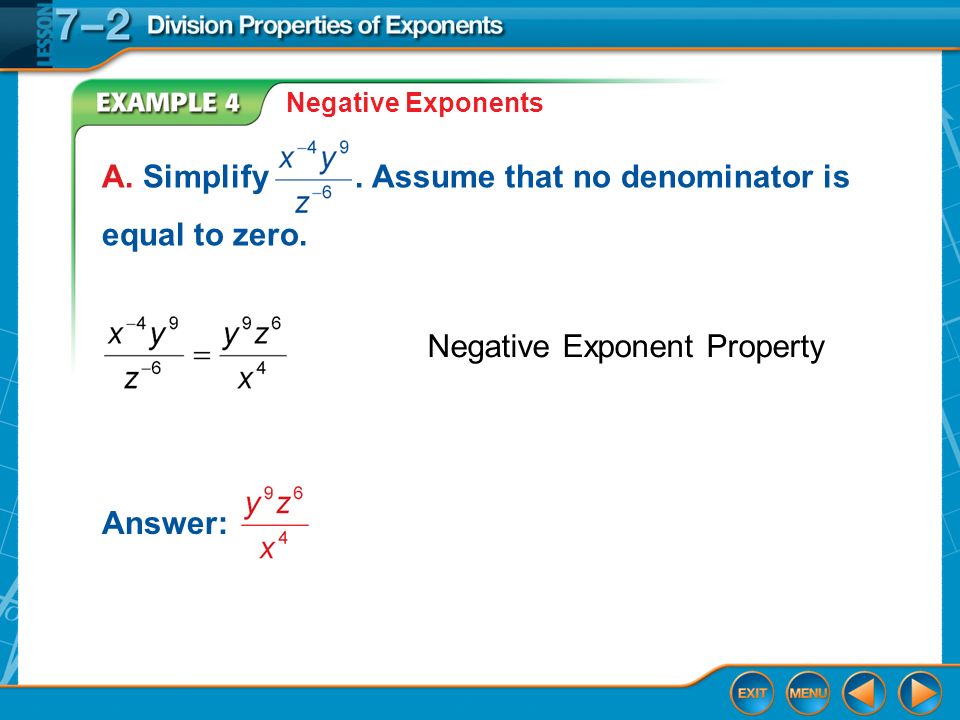 LESSON 7–2 Division Properties of Exponents

EXAMPLE 4 Negative Exponents

A. Simplify $\frac{x^{-4}y^{9}}{z^{-6}}$. Assume that no denominator is equal to zero.

$\frac{x^{-4}y^{9}}{z^{-6}} = \frac{y^{9}z^{6}}{x^{4}}$ Negative Exponent Property

Answer: $\frac{y^{9}z^{6}}{x^{4}}$

EXIT MENU